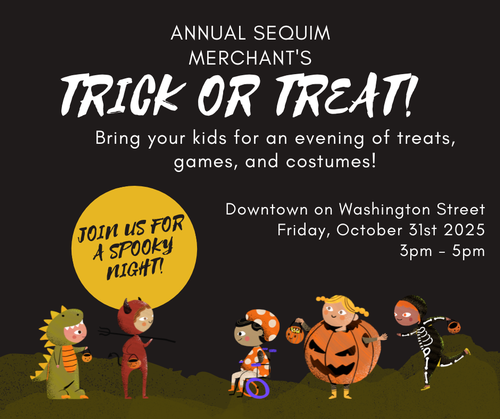 ANNUAL SEQUIM MERCHANT'S

TRICK OR TREAT!

Bring your kids for an evening of treats, games, and costumes!

JOIN US FOR A SPOOKY NIGHT!

Downtown on Washington Street
Friday, October 31st 2025
3pm - 5pm